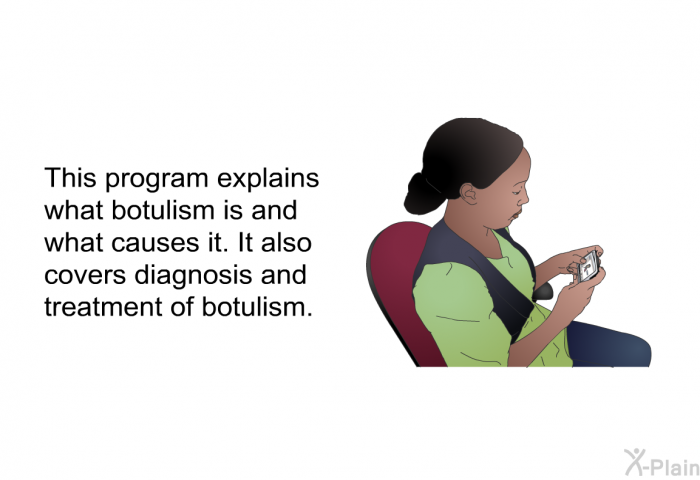 This program explains what botulism is and what causes it. It also covers diagnosis and treatment of botulism.

X-Plain